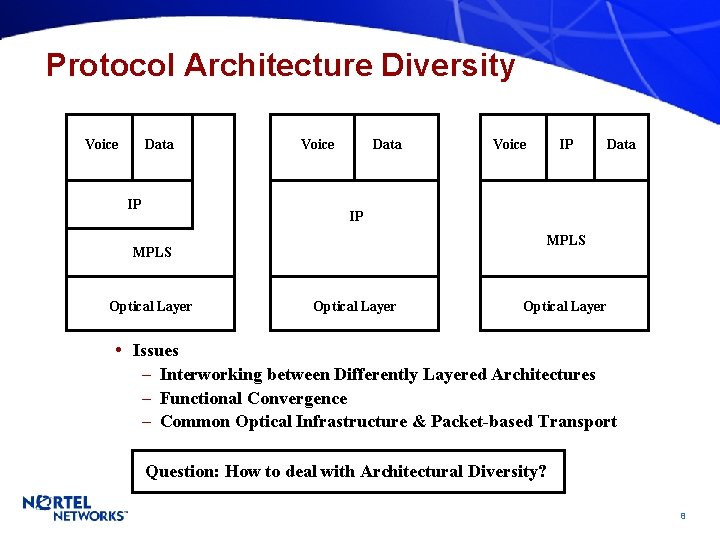 Protocol Architecture Diversity

Voice
Data
IP
MPLS
Optical Layer

Voice
Data
IP
Optical Layer

Voice
IP
Data
MPLS
Optical Layer

• Issues
– Interworking between Differently Layered Architectures
– Functional Convergence
– Common Optical Infrastructure & Packet-based Transport

Question: How to deal with Architectural Diversity?

NORTEL NETWORKS™

8